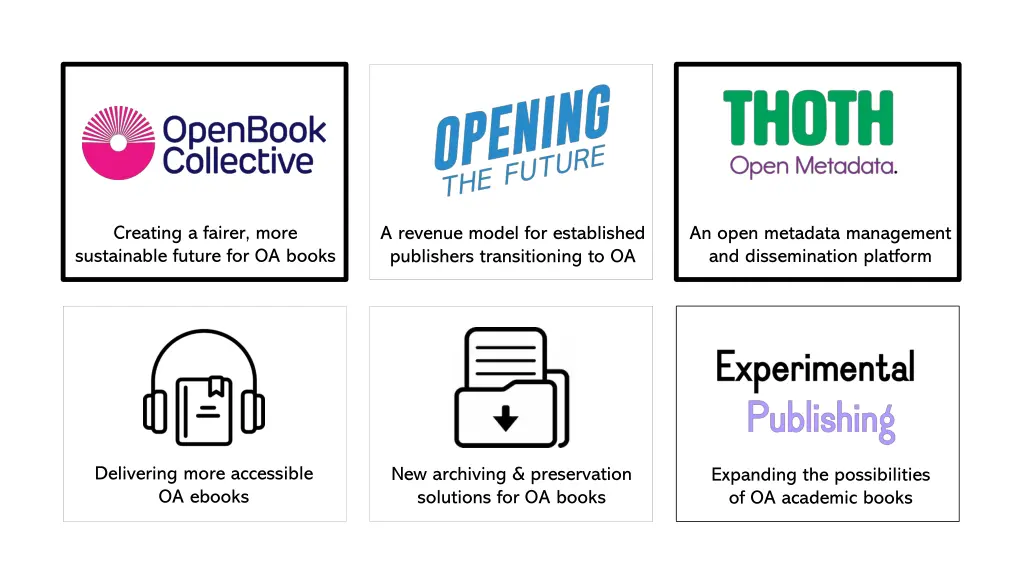 OpenBook Collective

Creating a fairer, more sustainable future for OA books

OPENING THE FUTURE

A revenue model for established publishers transitioning to OA

THOTH
Open Metadata.

An open metadata management and dissemination platform

Delivering more accessible OA ebooks

New archiving & preservation solutions for OA books

Experimental Publishing

Expanding the possibilities of OA academic books